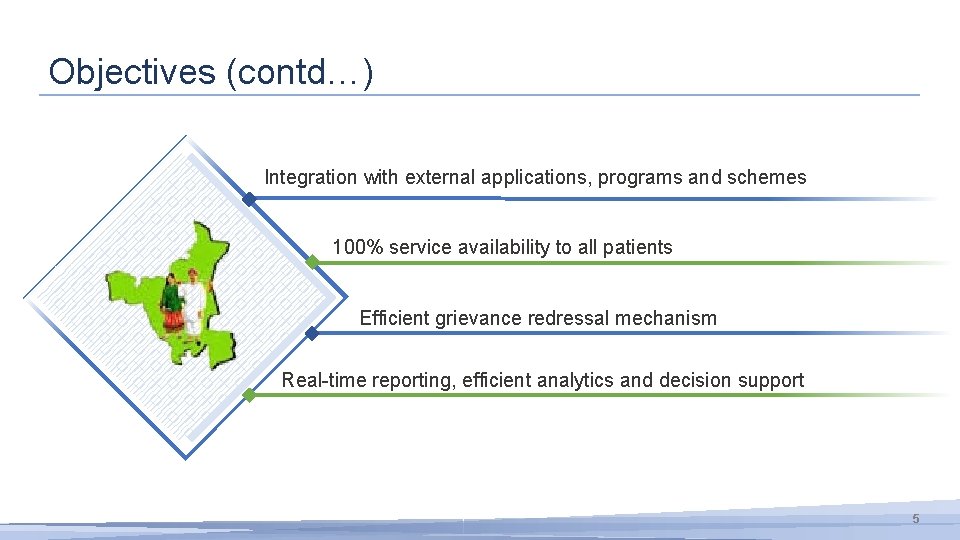 Objectives (contd…)

Integration with external applications, programs and schemes

100% service availability to all patients

Efficient grievance redressal mechanism

Real-time reporting, efficient analytics and decision support

5